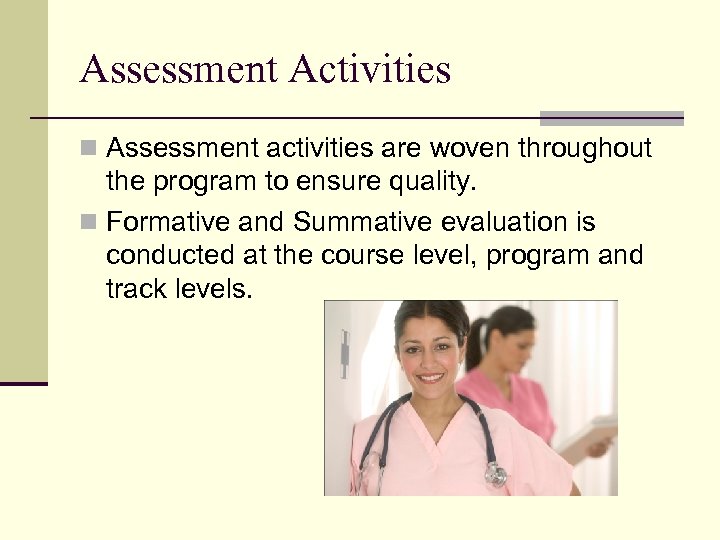 Assessment Activities

Assessment activities are woven throughout the program to ensure quality.

Formative and Summative evaluation is conducted at the course level, program and track levels.